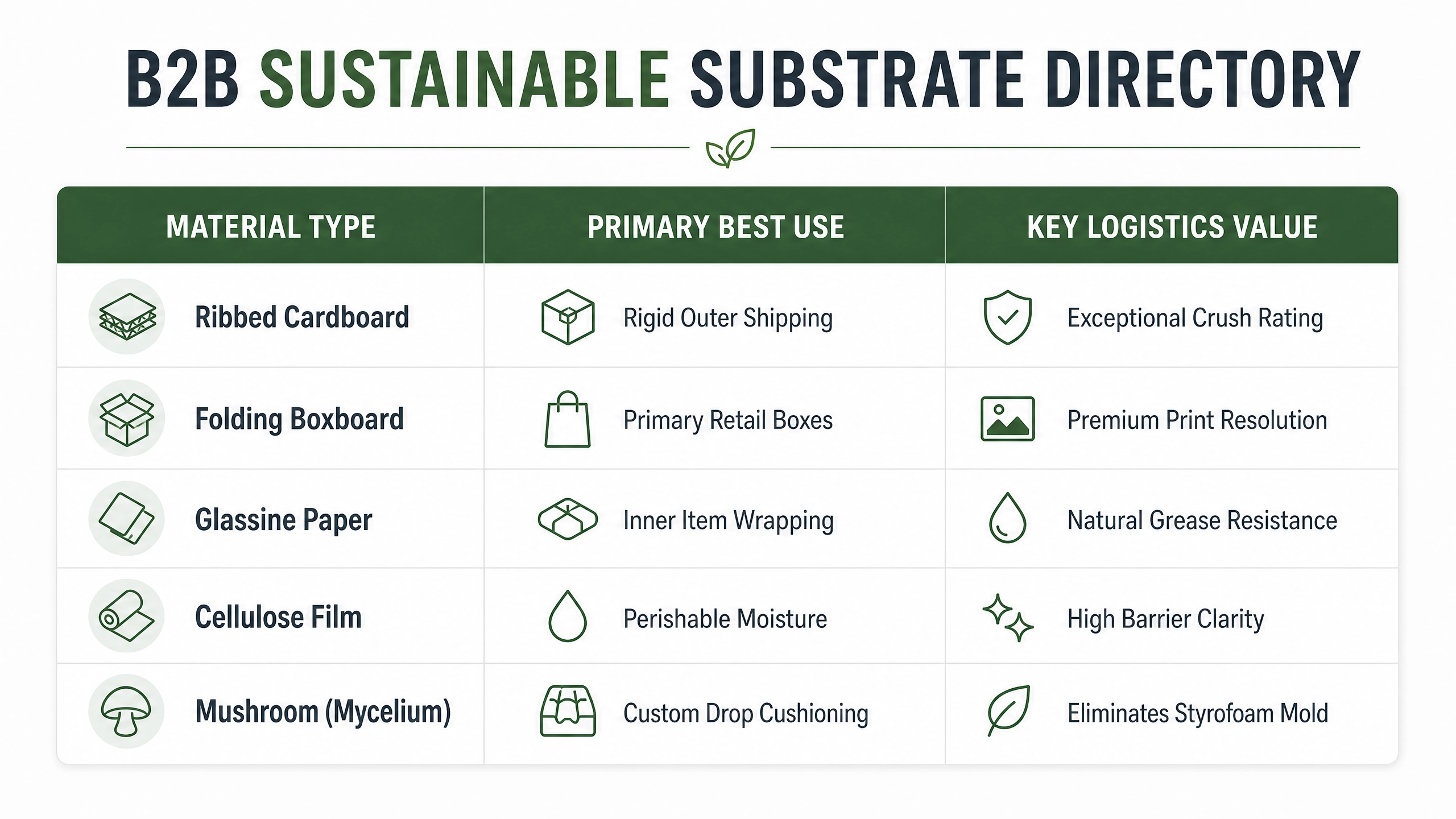 B2B SUSTAINABLE SUBSTRATE DIRECTORY

| MATERIAL TYPE | PRIMARY BEST USE | KEY LOGISTICS VALUE |
|---|---|---|
| Ribbed Cardboard | Rigid Outer Shipping | Exceptional Crush Rating |
| Folding Boxboard | Primary Retail Boxes | Premium Print Resolution |
| Glassine Paper | Inner Item Wrapping | Natural Grease Resistance |
| Cellulose Film | Perishable Moisture | High Barrier Clarity |
| Mushroom (Mycelium) | Custom Drop Cushioning | Eliminates Styrofoam Mold |